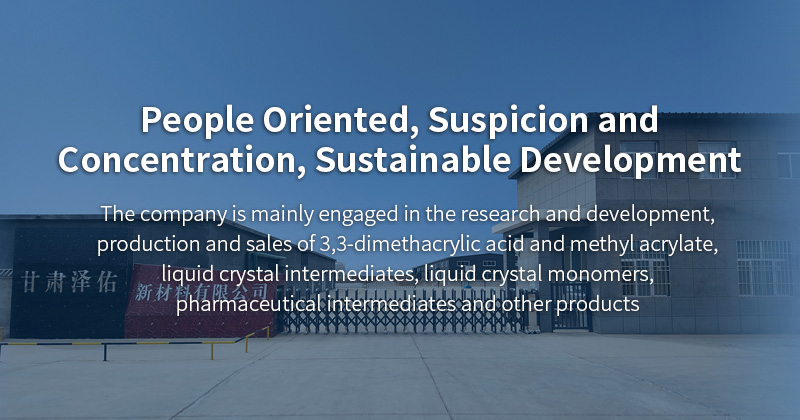 People Oriented, Suspicion and Concentration, Sustainable Development

The company is mainly engaged in the research and development, production and sales of 3,3-dimethacrylic acid and methyl acrylate, liquid crystal intermediates, liquid crystal monomers, pharmaceutical intermediates and other products

甘肃泽佑

新材料有限公司